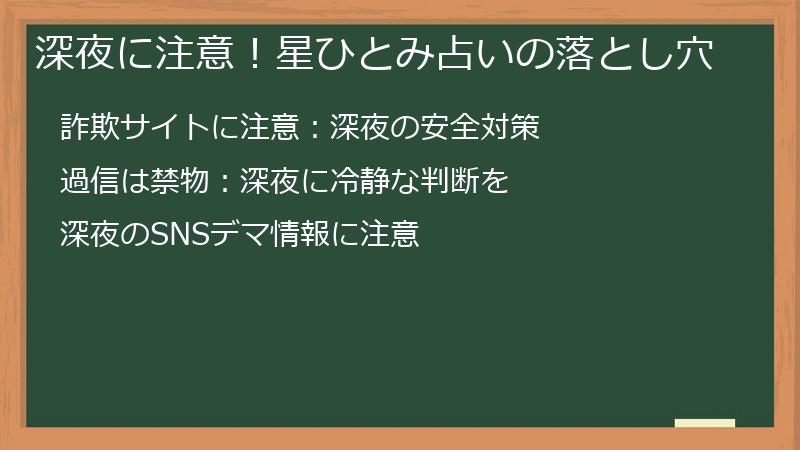 深夜に注意！星ひとみ占いの落とし穴

詐欺サイトに注意：深夜の安全対策

過信は禁物：深夜に冷静な判断を

深夜のSNSデマ情報に注意